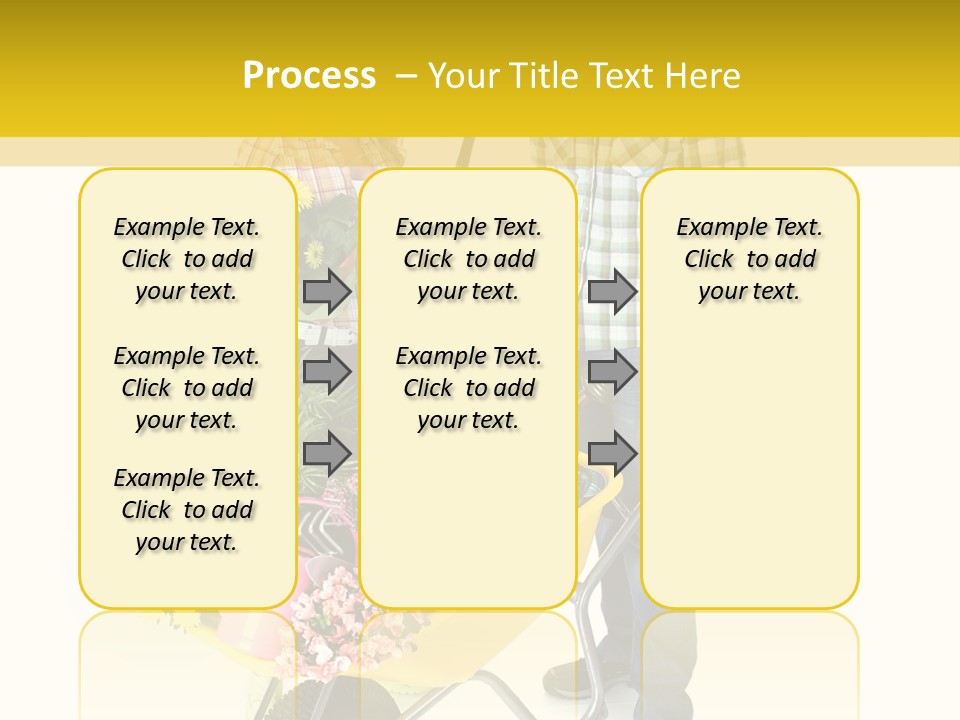 Process – Your Title Text Here

Example Text. Click to add your text.

Example Text. Click to add your text.

Example Text. Click to add your text.

Example Text. Click to add your text.

Example Text. Click to add your text.

Example Text. Click to add your text.